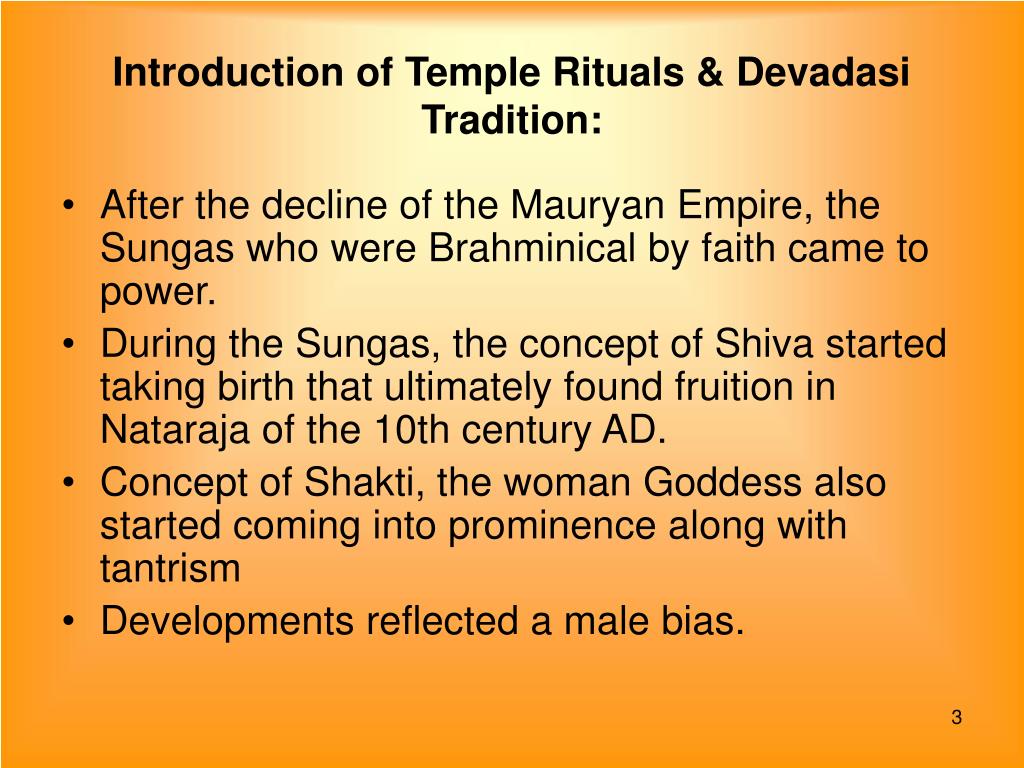 Introduction of Temple Rituals & Devadasi Tradition:

• After the decline of the Mauryan Empire, the Sungas who were Brahminical by faith came to power.
• During the Sungas, the concept of Shiva started taking birth that ultimately found fruition in Nataraja of the 10th century AD.
• Concept of Shakti, the woman Goddess also started coming into prominence along with tantrism
• Developments reflected a male bias.

3